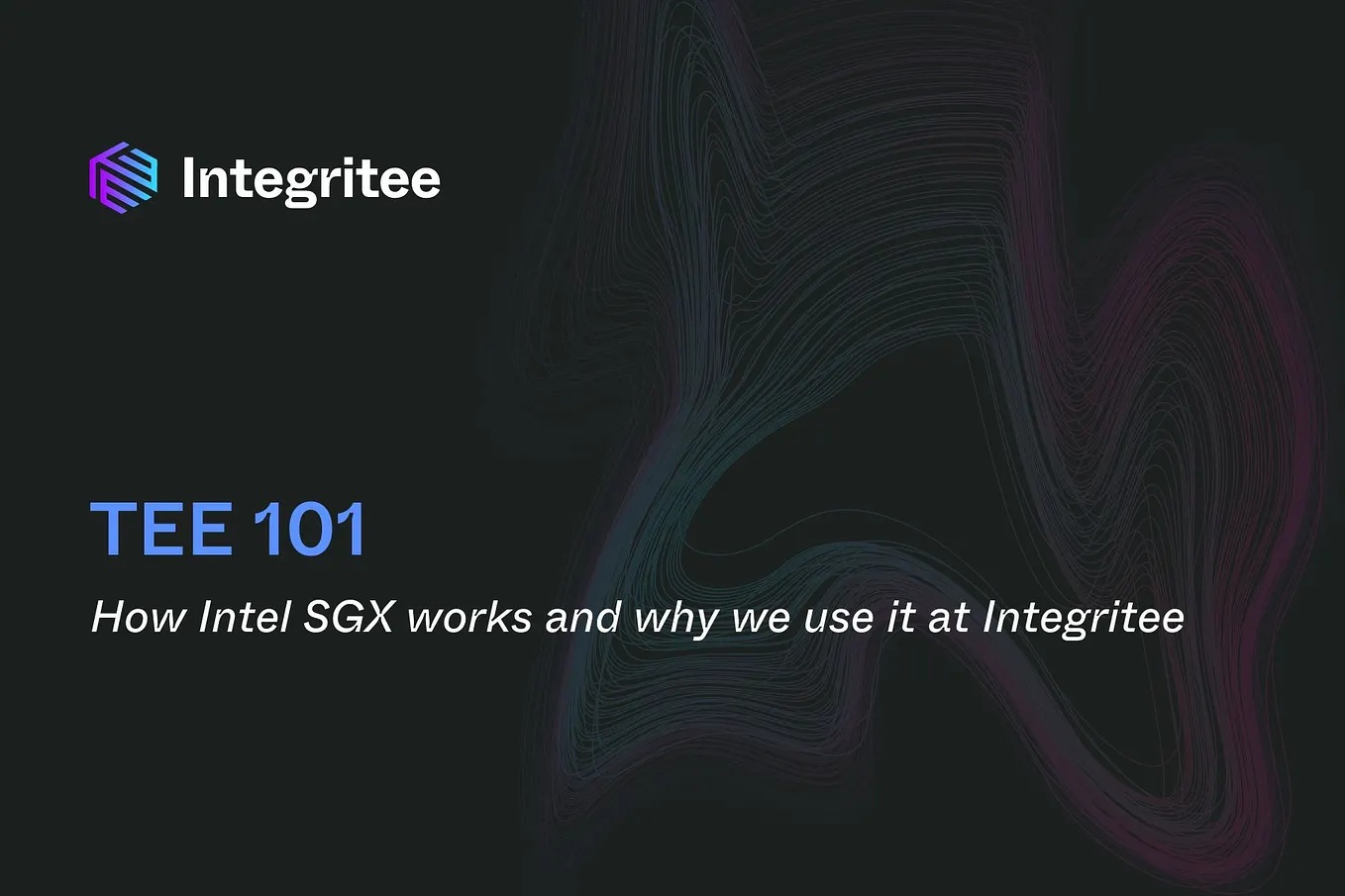 Integritee

TEE 101

How Intel SGX works and why we use it at Integritee